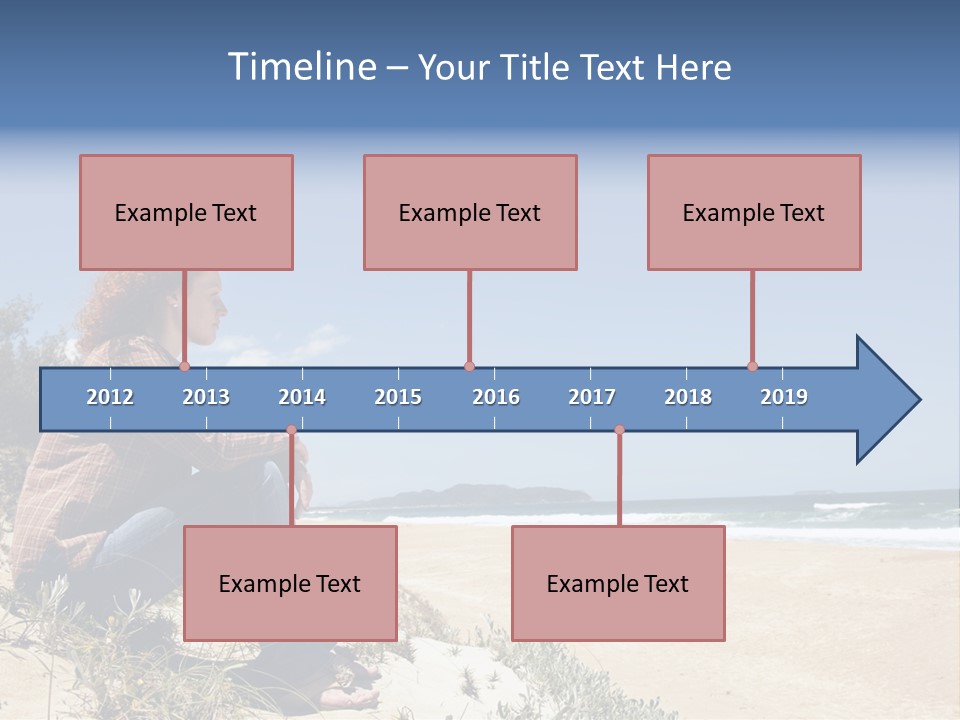 Timeline – Your Title Text Here

Example Text

Example Text

Example Text

2012 2013 2014 2015 2016 2017 2018 2019

Example Text

Example Text